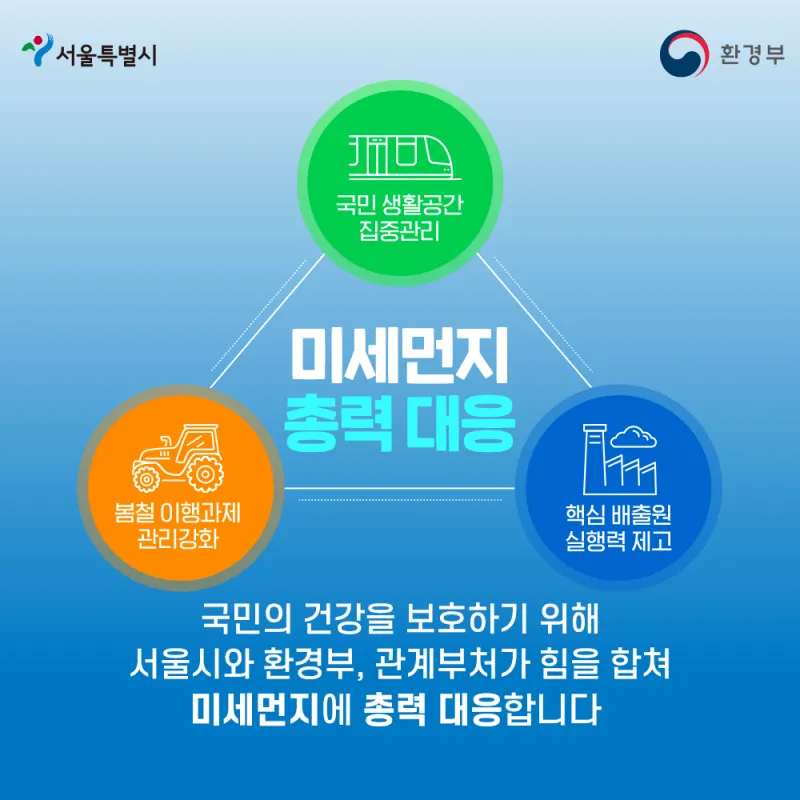 서울특별시

환경부

국민 생활공간 집중관리

미세먼지
총력 대응

봄철 이행과제 관리강화

핵심 배출원 실행력 제고

국민의 건강을 보호하기 위해
서울시와 환경부, 관계부처가 힘을 합쳐
미세먼지에 총력 대응합니다